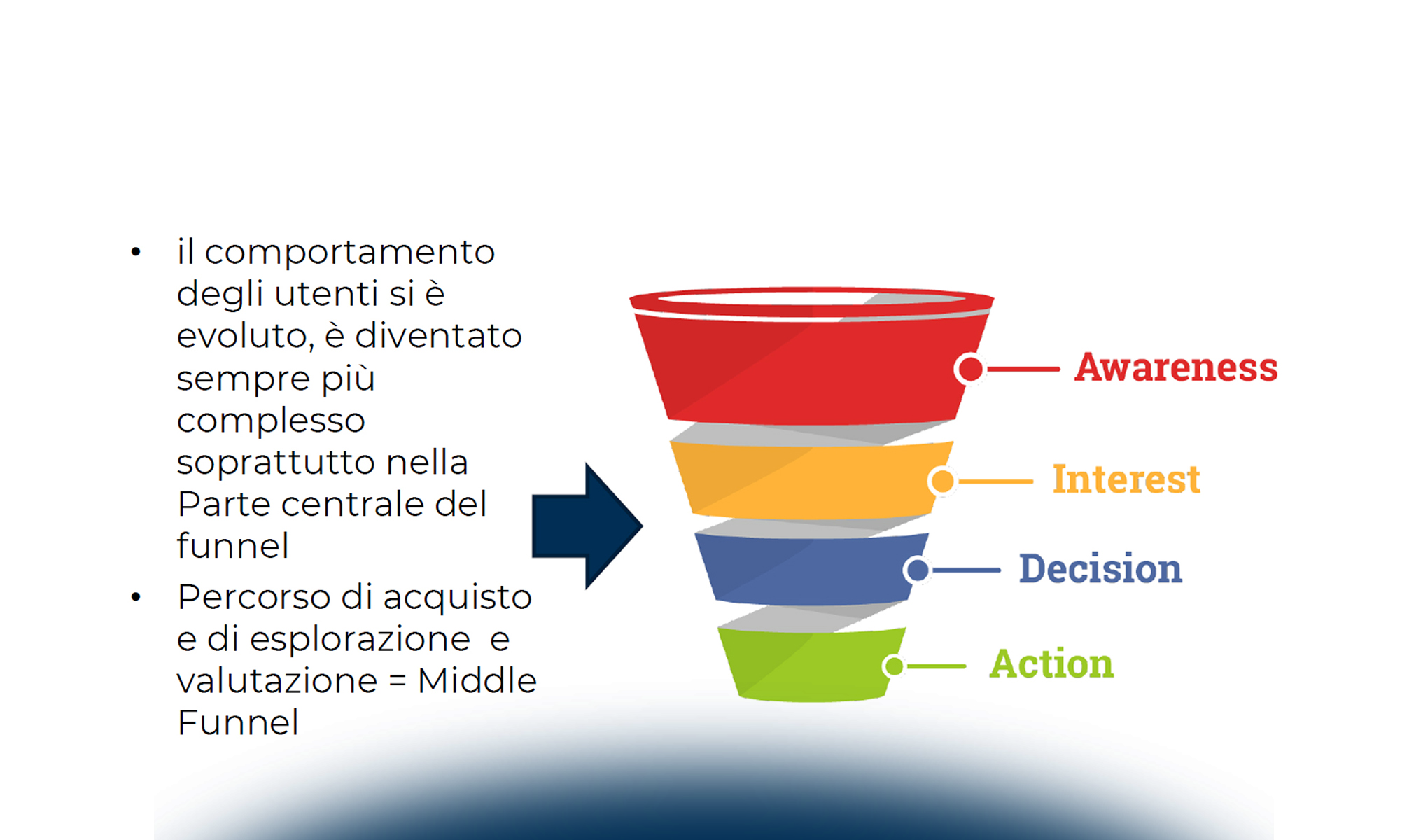 • il comportamento degli utenti si è evoluto, è diventato sempre più complesso soprattutto nella Parte centrale del funnel

• Percorso di acquisto e di esplorazione e valutazione = Middle Funnel

Awareness

Interest

Decision

Action